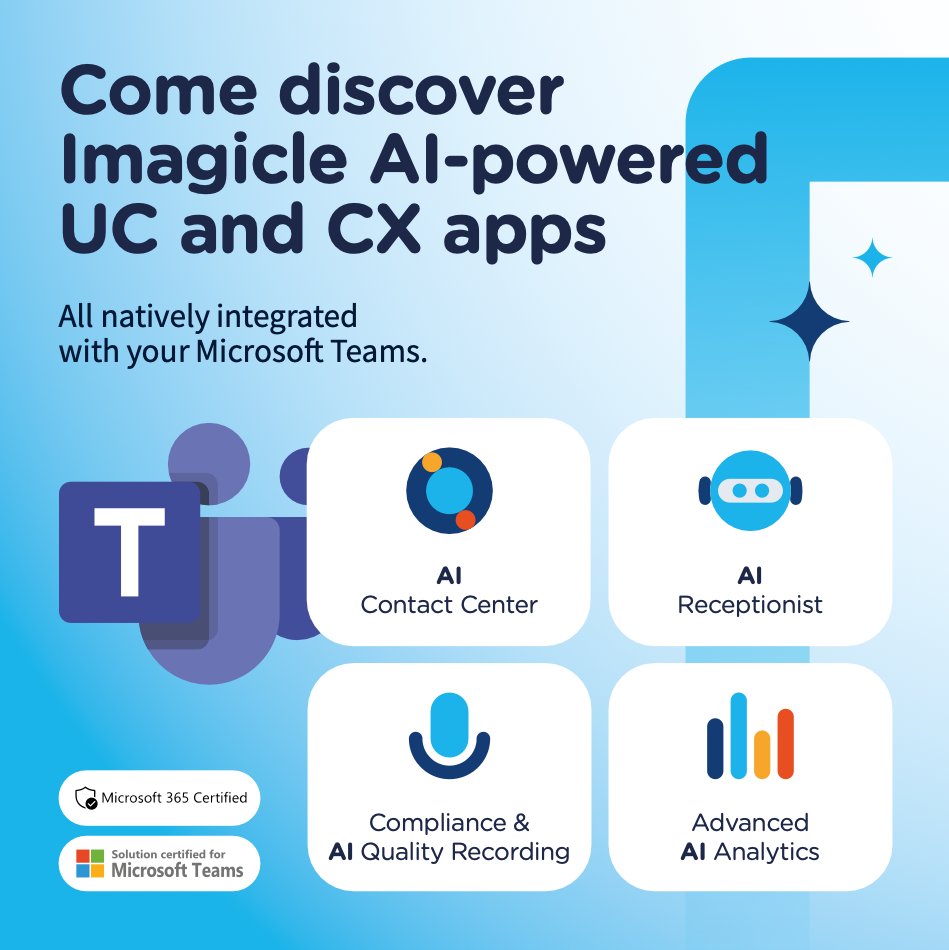 Come discover Imagicle AI-powered UC and CX apps

All natively integrated with your Microsoft Teams.

T

AI
Contact Center

AI
Receptionist

Compliance &
AI Quality Recording

Advanced
AI Analytics

Microsoft 365 Certified

Solution certified for
Microsoft Teams